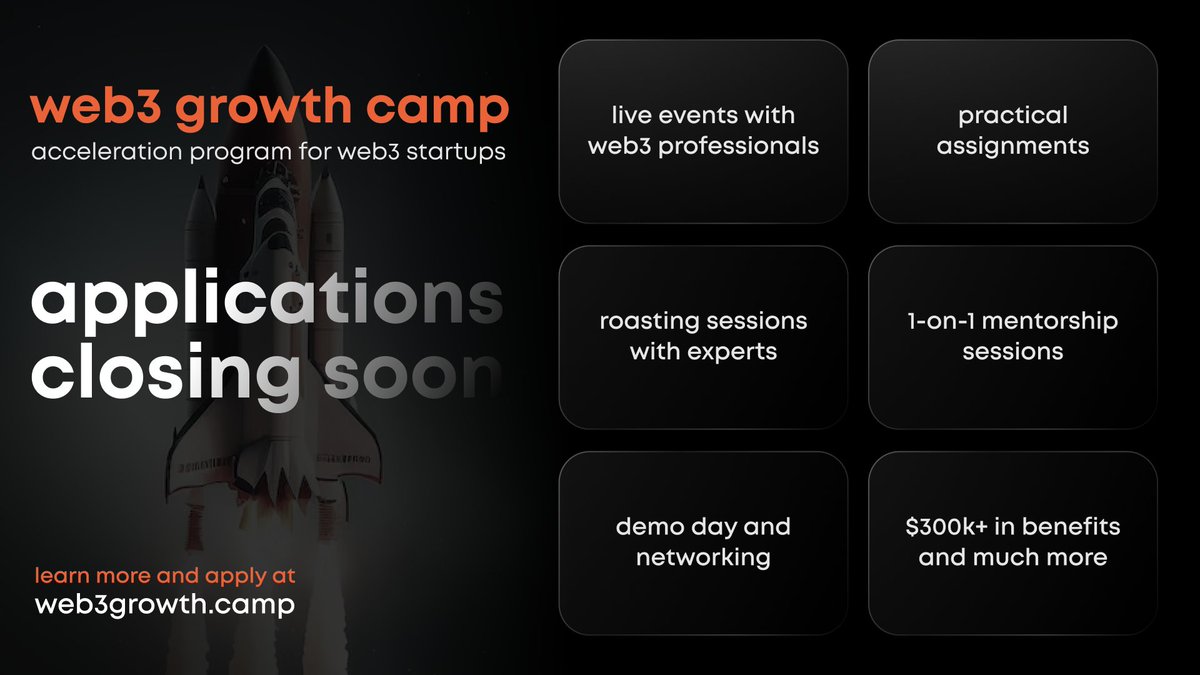 web3 growth camp
acceleration program for web3 startups

applications closing soon

learn more and apply at
web3growth.camp

live events with web3 professionals

practical assignments

roasting sessions with experts

1-on-1 mentorship sessions

demo day and networking

$300k+ in benefits and much more